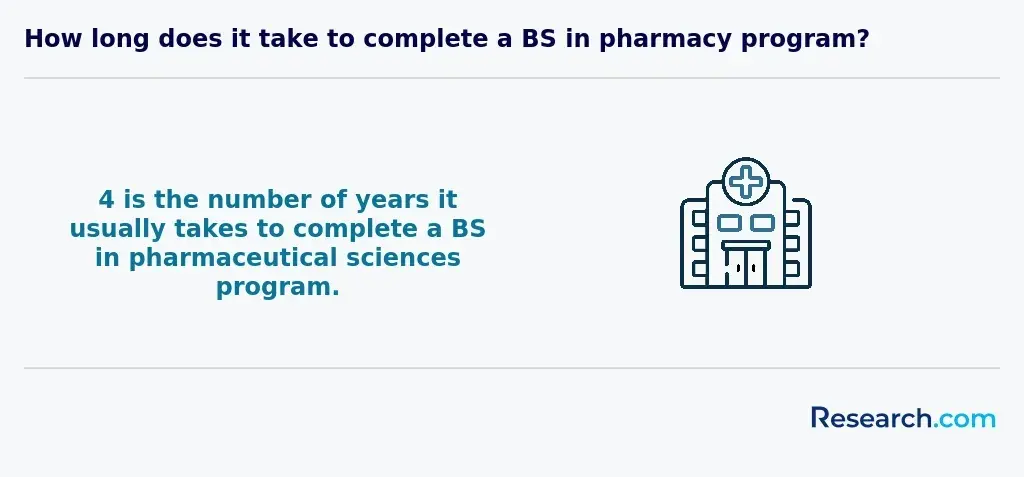 How long does it take to complete a BS in pharmacy program?

4 is the number of years it usually takes to complete a BS in pharmaceutical sciences program.

Research.com